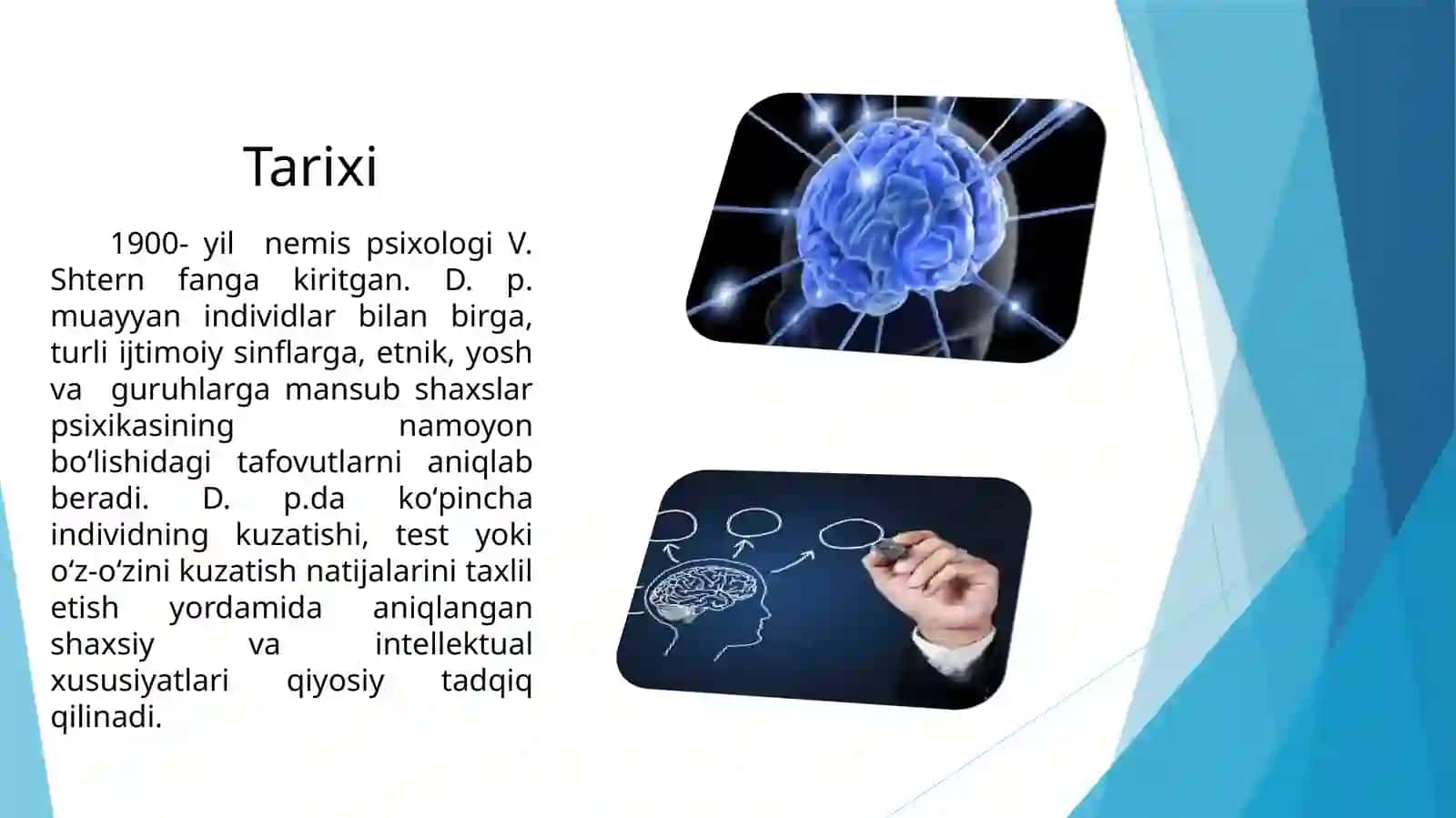 Tarixi

1900- yil nemis psixologi V. Shtern fanga kiritgan. D. p. muayyan individlar bilan birga, turli ijtimoiy sinflarga, etnik, yosh va guruhlarga mansub shaxslar psixikasining namoyon boʻlishidagi tafovutlarni aniqlab beradi. D. p.da koʻpincha individning kuzatishi, test yoki oʻz-oʻzini kuzatish natijalarini taxlil etish yordamida aniqlangan shaxsiy va intellektual xususiyatlari qiyosiy tadqiq qilinadi.